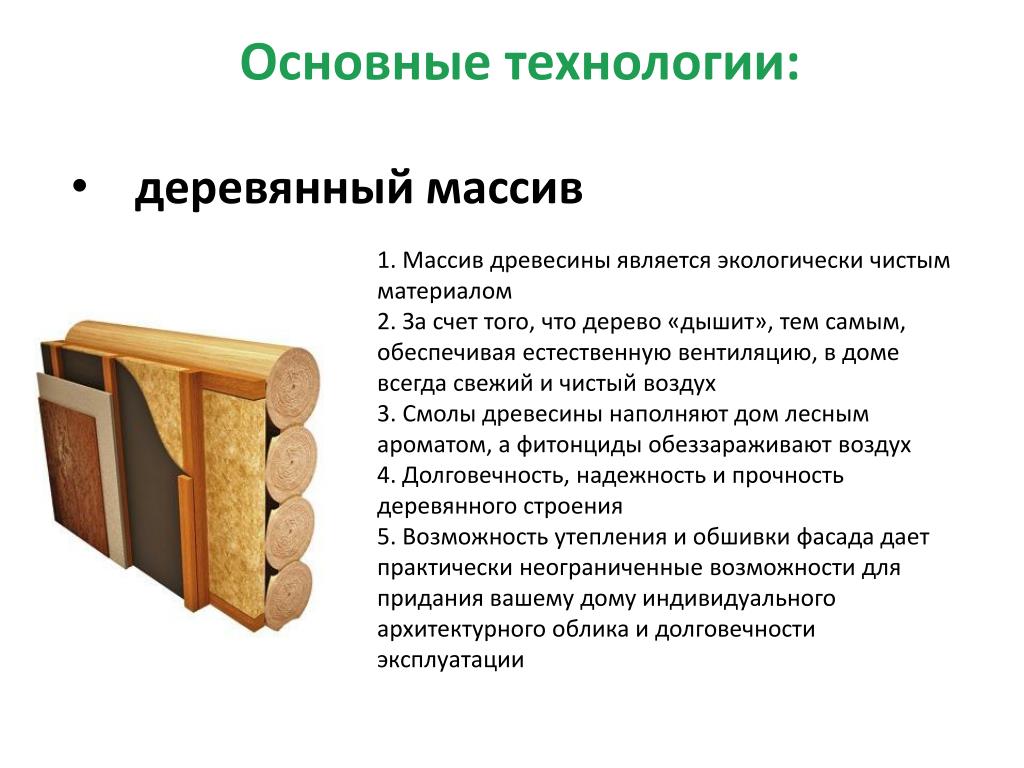 Основные технологии:

• деревянный массив

1. Массив древесины является экологически чистым материалом
2. За счет того, что дерево «дышит», тем самым, обеспечивая естественную вентиляцию, в доме всегда свежий и чистый воздух
3. Смолы древесины наполняют дом лесным ароматом, а фитонциды обеззараживают воздух
4. Долговечность, надежность и прочность деревянного строения
5. Возможность утепления и обшивки фасада дает практически неограниченные возможности для придания вашему дому индивидуального архитектурного облика и долговечности эксплуатации